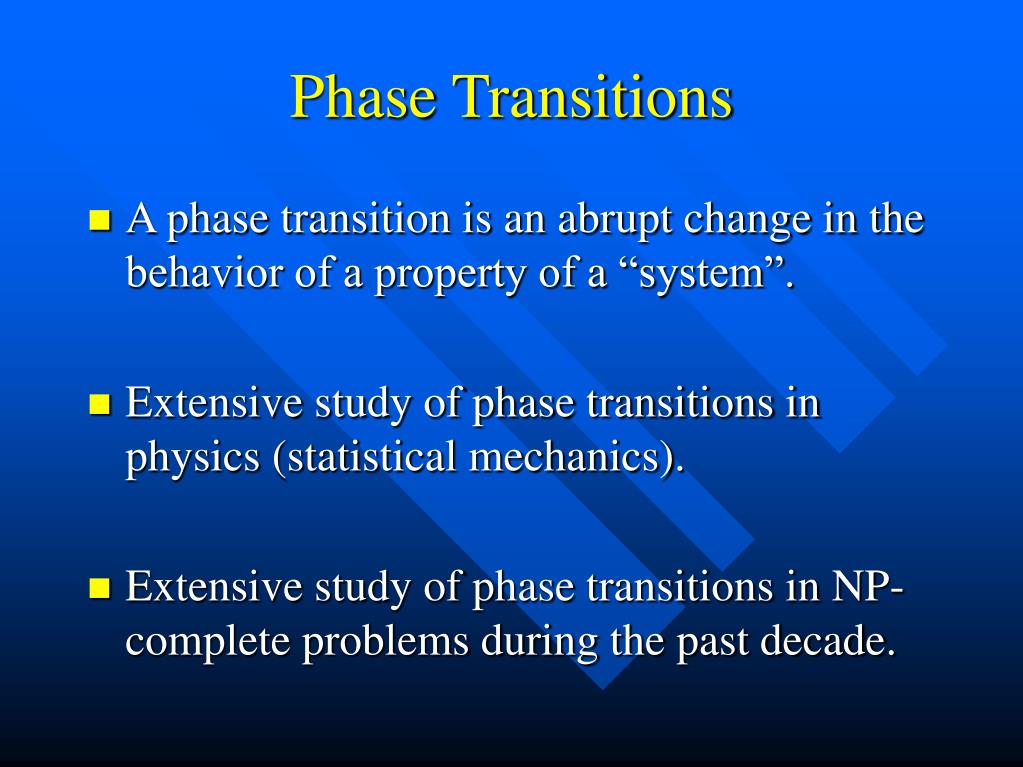 Phase Transitions

A phase transition is an abrupt change in the behavior of a property of a “system”.

Extensive study of phase transitions in physics (statistical mechanics).

Extensive study of phase transitions in NP-complete problems during the past decade.